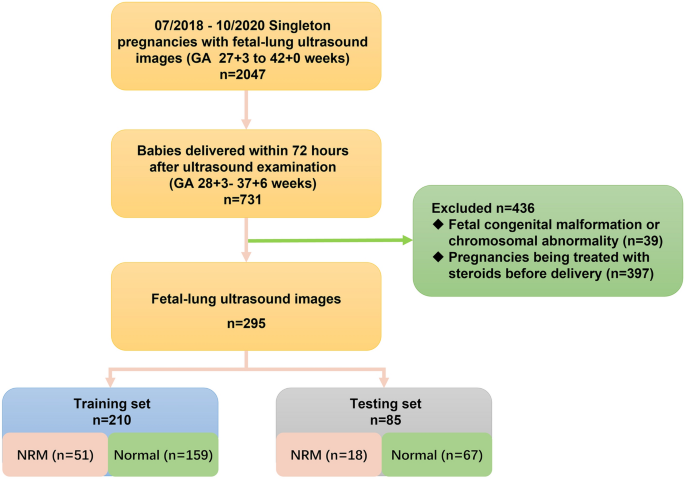 07/2018 - 10/2020 Singleton pregnancies with fetal-lung ultrasound images (GA 27+3 to 42+0 weeks)
n=2047

Babies delivered within 72 hours after ultrasound examination
(GA 28+3- 37+6 weeks)
n=731

Excluded n=436
◆ Fetal congenital malformation or chromosomal abnormality (n=39)
◆ Pregnancies being treated with steroids before delivery (n=397)

Fetal-lung ultrasound images
n=295

Training set
n=210

NRM (n=51)

Normal (n=159)

Testing set
n=85

NRM (n=18)

Normal (n=67)